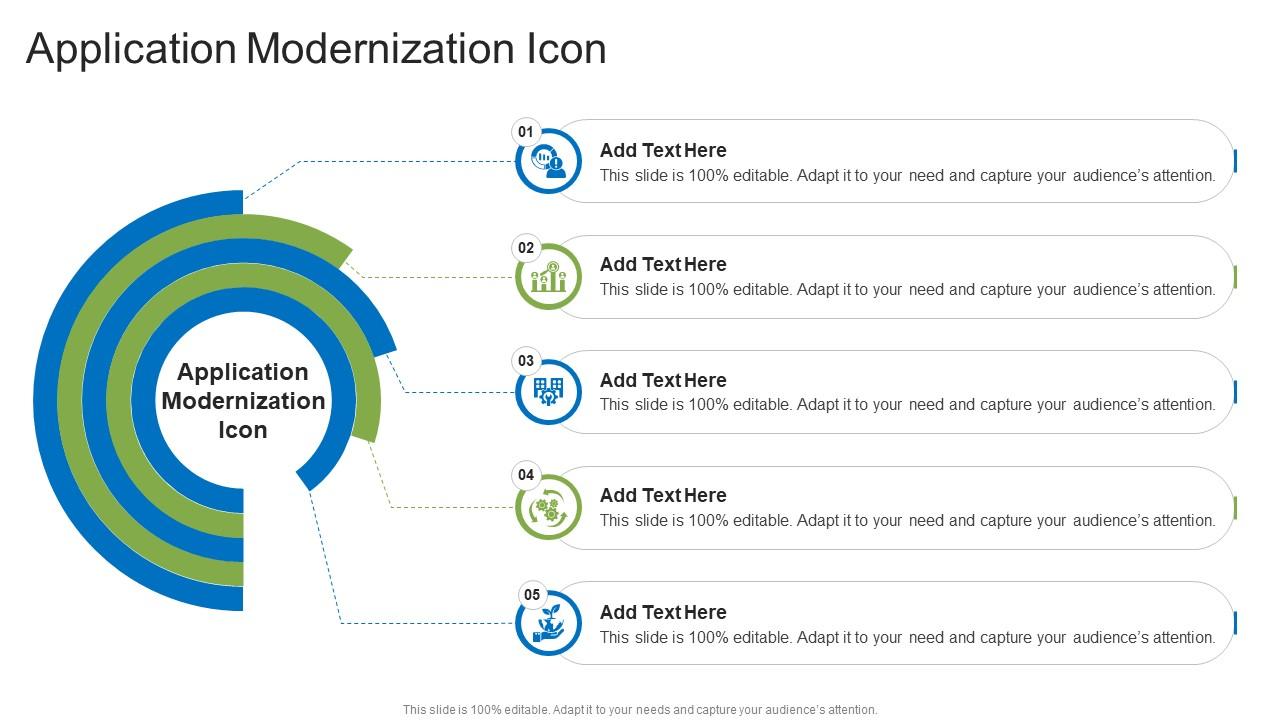 Application Modernization Icon

Application Modernization Icon

01

Add Text Here

This slide is 100% editable. Adapt it to your need and capture your audience's attention.

02

Add Text Here

This slide is 100% editable. Adapt it to your need and capture your audience's attention.

03

Add Text Here

This slide is 100% editable. Adapt it to your need and capture your audience's attention.

04

Add Text Here

This slide is 100% editable. Adapt it to your need and capture your audience's attention.

05

Add Text Here

This slide is 100% editable. Adapt it to your need and capture your audience's attention.

This slide is 100% editable. Adapt it to your needs and capture your audience's attention.